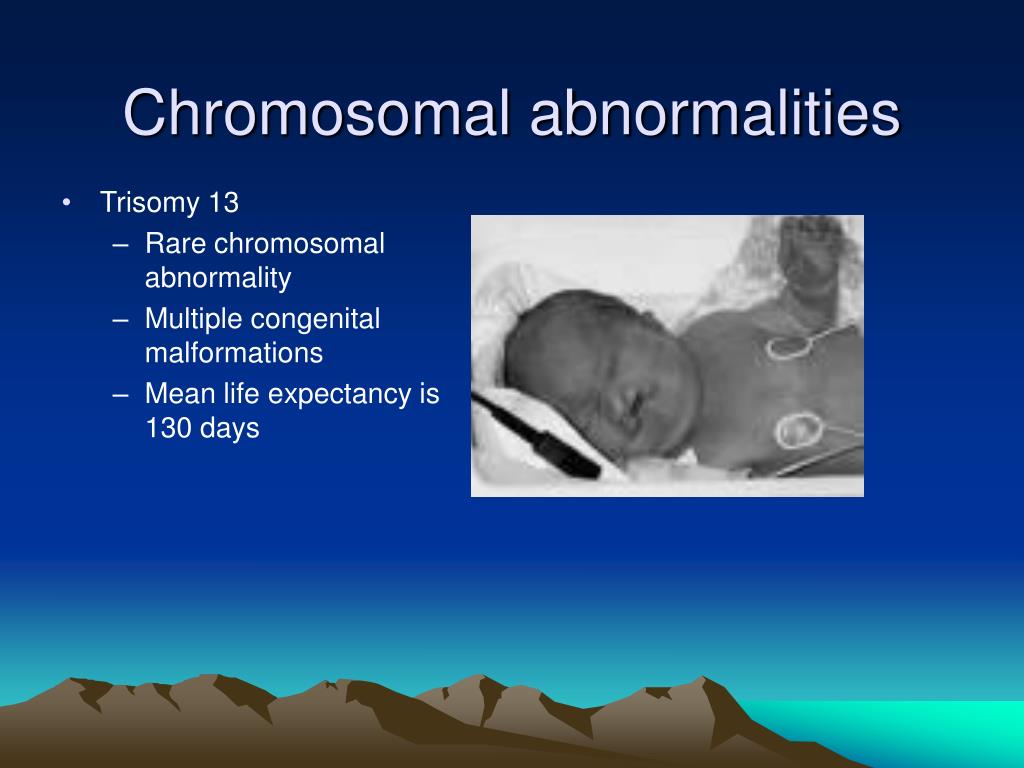 Chromosomal abnormalities

• Trisomy 13
– Rare chromosomal abnormality
– Multiple congenital malformations
– Mean life expectancy is 130 days